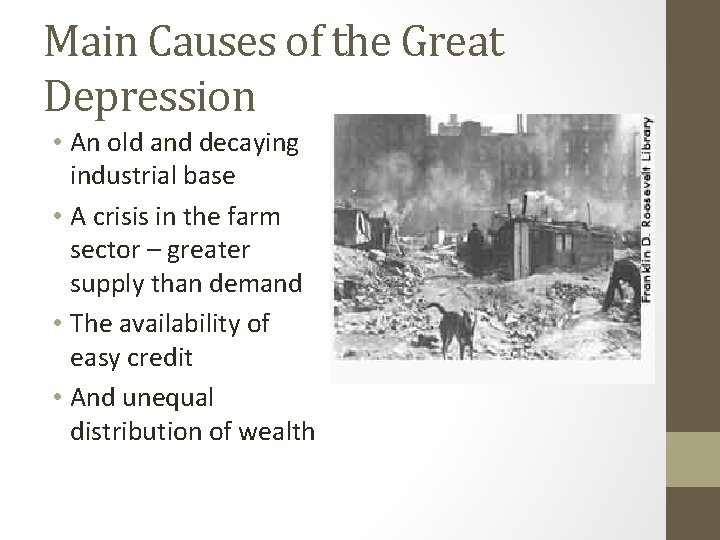 Main Causes of the Great Depression

• An old and decaying industrial base
• A crisis in the farm sector – greater supply than demand
• The availability of easy credit
• And unequal distribution of wealth

Franklin D. Roosevelt Library